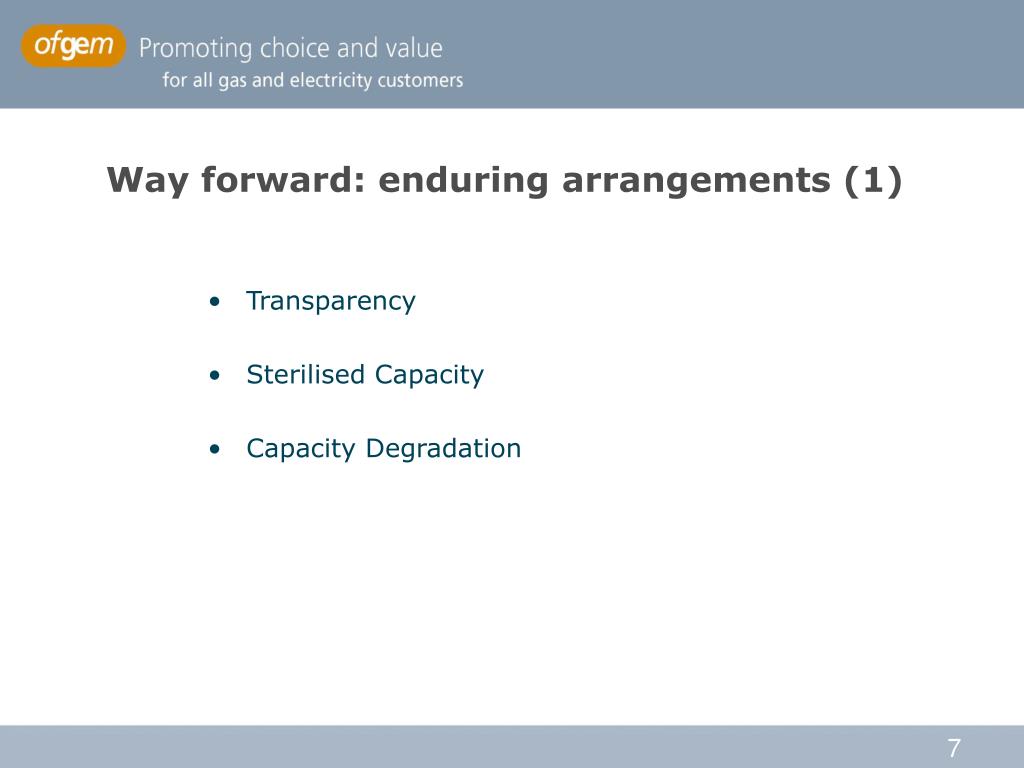 ofgem Promoting choice and value for all gas and electricity customers

Way forward: enduring arrangements (1)

• Transparency
• Sterilised Capacity
• Capacity Degradation

7